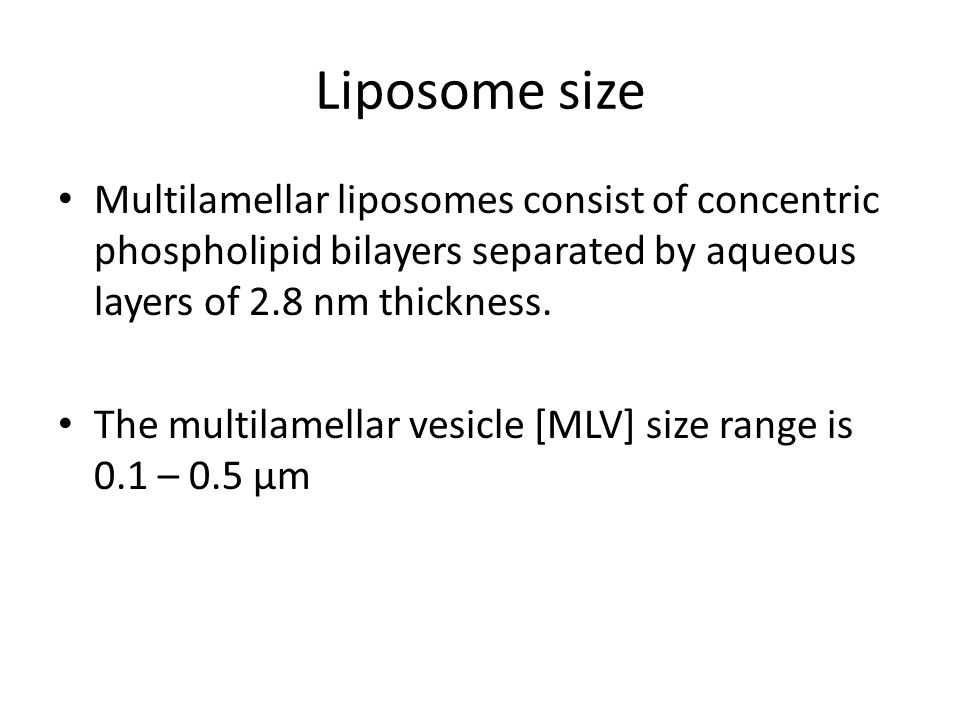 Liposome size

• Multilamellar liposomes consist of concentric phospholipid bilayers separated by aqueous layers of 2.8 nm thickness.

• The multilamellar vesicle [MLV] size range is 0.1 – 0.5 μm